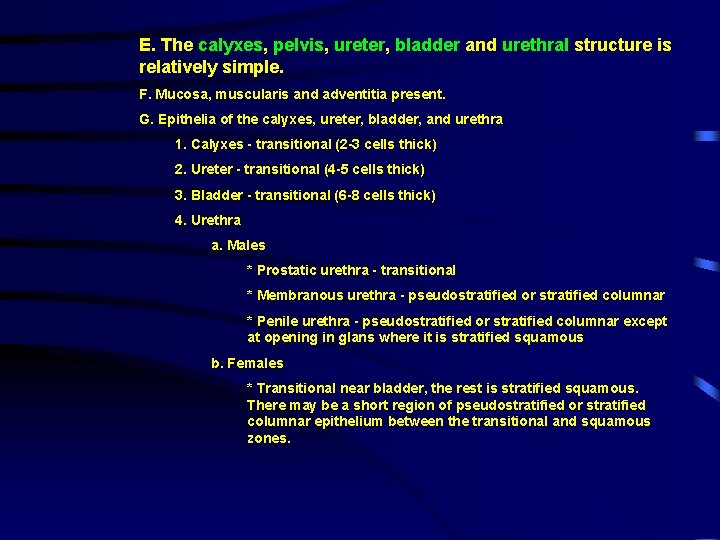 E. The calyxes, pelvis, ureter, bladder and urethral structure is relatively simple.

F. Mucosa, muscularis and adventitia present.

G. Epithelia of the calyxes, ureter, bladder, and urethra

1. Calyxes - transitional (2-3 cells thick)

2. Ureter - transitional (4-5 cells thick)

3. Bladder - transitional (6-8 cells thick)

4. Urethra

a. Males

* Prostatic urethra - transitional

* Membranous urethra - pseudostratified or stratified columnar

* Penile urethra - pseudostratified or stratified columnar except at opening in glans where it is stratified squamous

b. Females

* Transitional near bladder, the rest is stratified squamous. There may be a short region of pseudostratified or stratified columnar epithelium between the transitional and squamous zones.